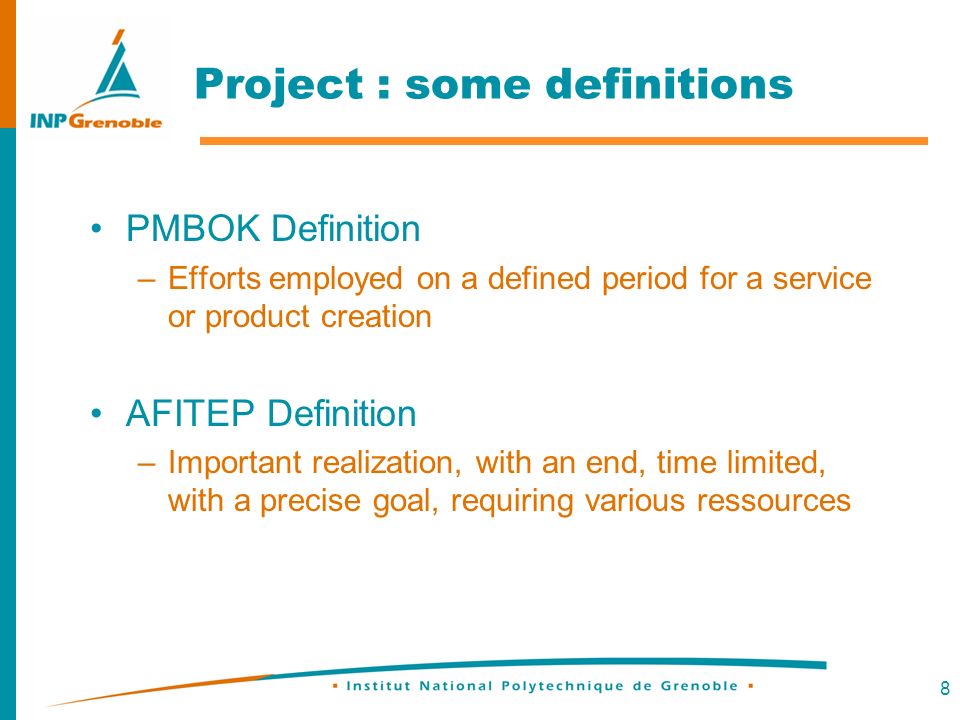 INP Grenoble

Project : some definitions

• PMBOK Definition
– Efforts employed on a defined period for a service or product creation

• AFITEP Definition
– Important realization, with an end, time limited, with a precise goal, requiring various ressources

▪ Institut National Polytechnique de Grenoble ▪

8